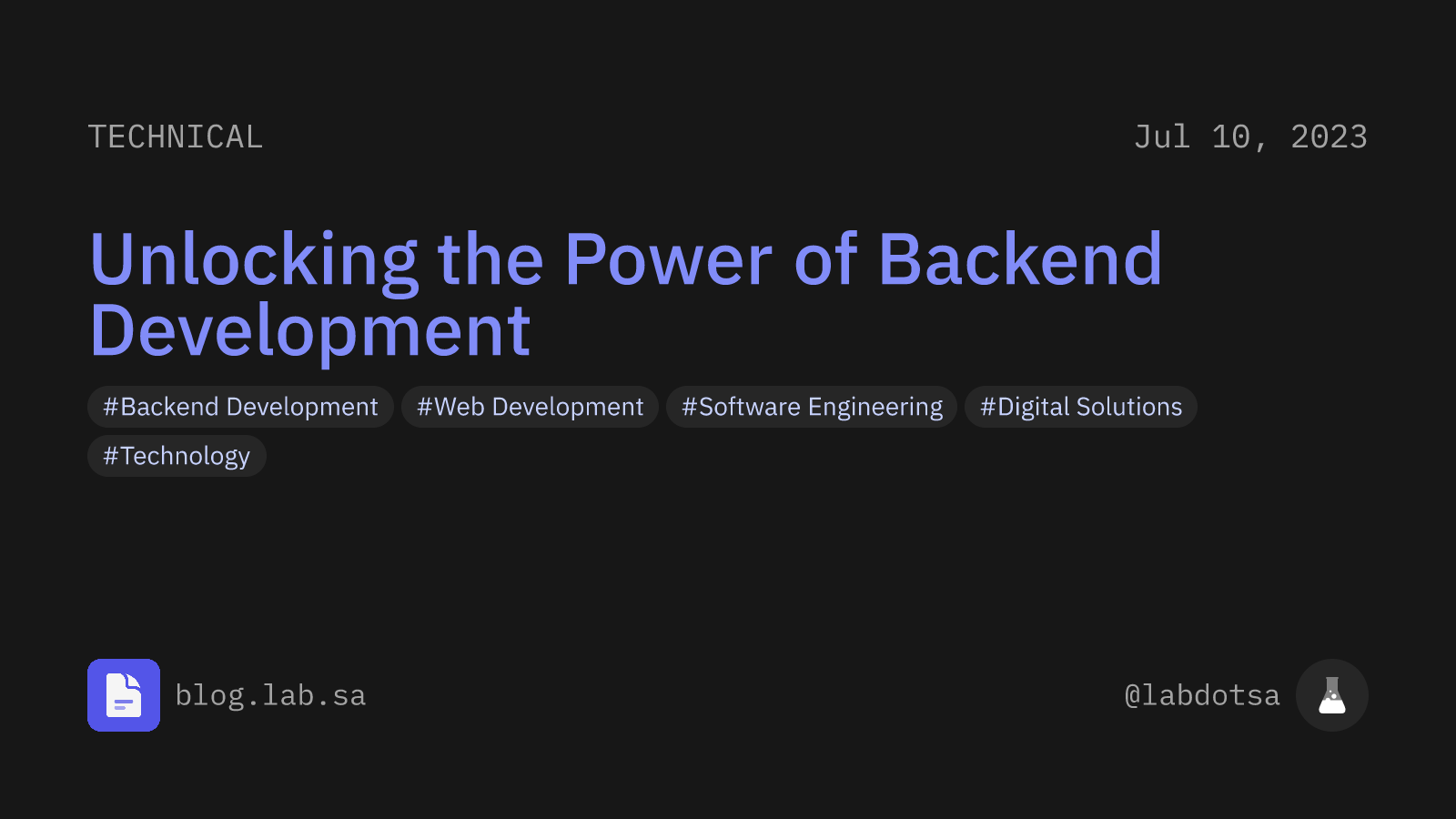 TECHNICAL

Jul 10, 2023

Unlocking the Power of Backend Development

#Backend Development #Web Development #Software Engineering #Digital Solutions #Technology

blog.lab.sa

@labdotsa